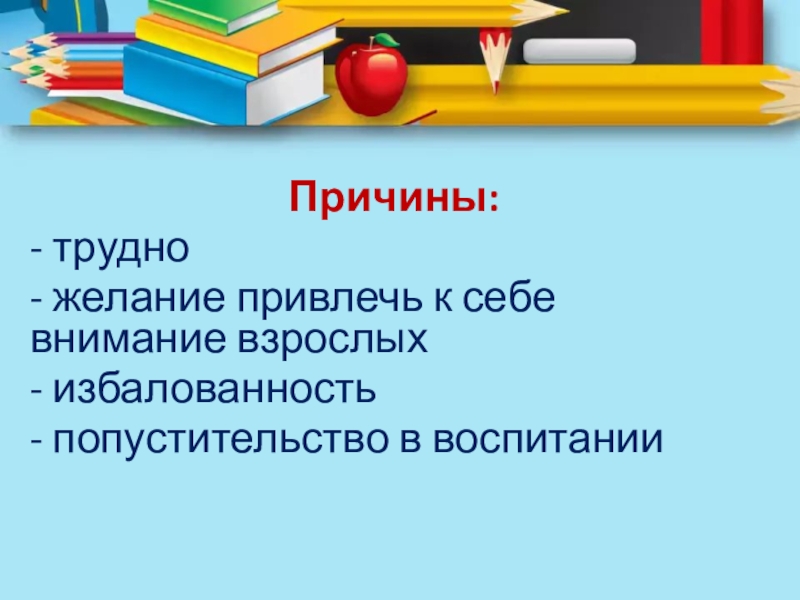 Причины:

- трудно

- желание привлечь к себе внимание взрослых

- избалованность

- попустительство в воспитании